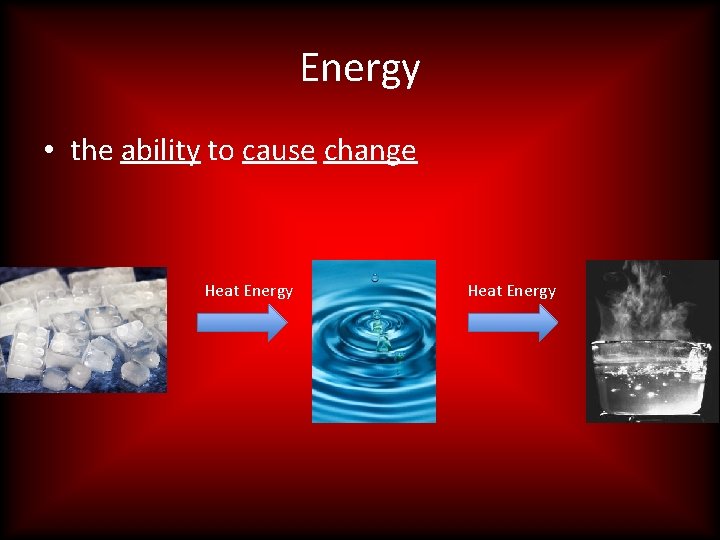 Energy

• the ability to cause change

Heat Energy

Heat Energy